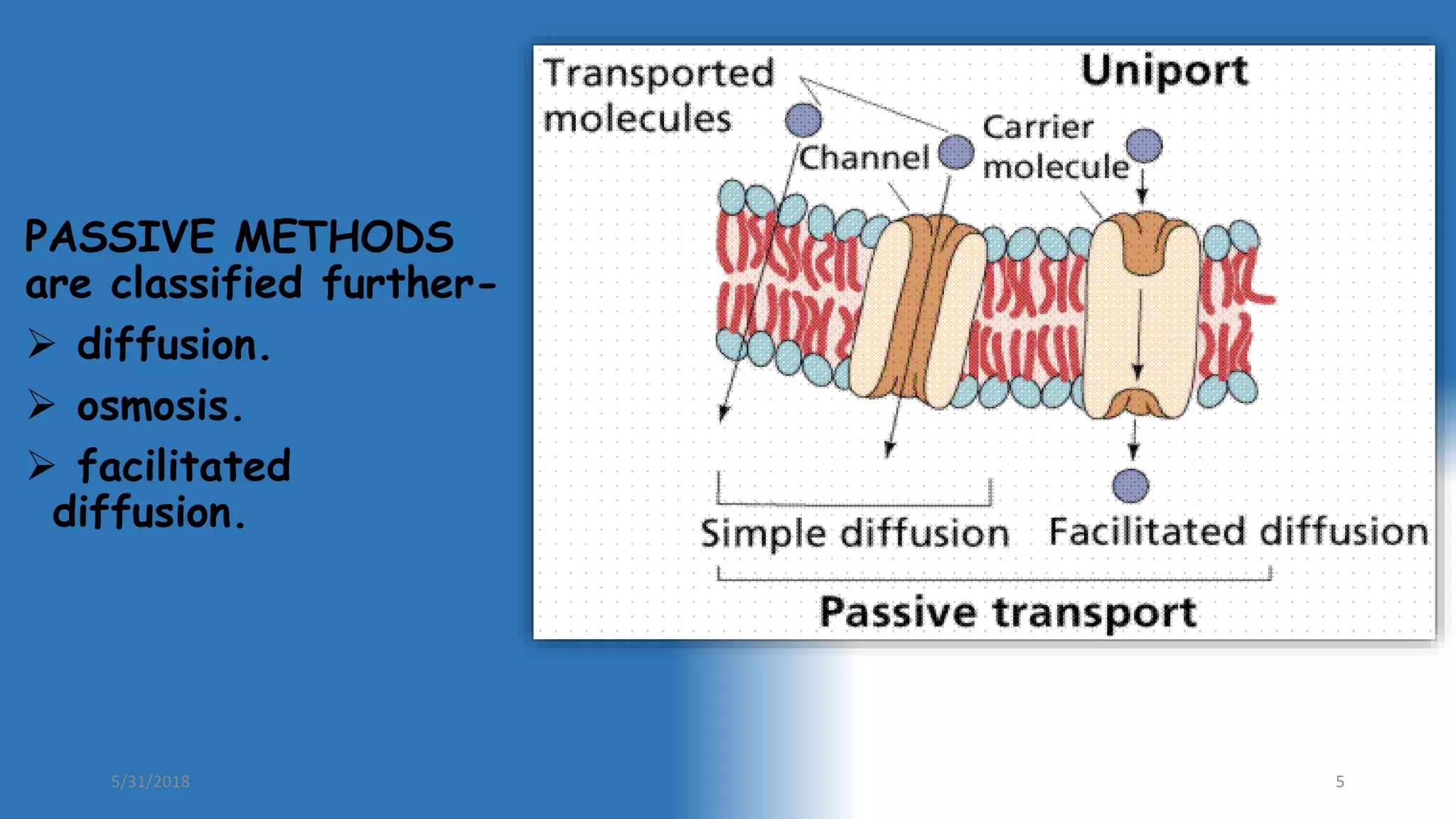 PASSIVE METHODS are classified further-

➢ diffusion.

➢ osmosis.

➢ facilitated diffusion.

Transported molecules

Uniport

Channel

Carrier molecule

Simple diffusion

Facilitated diffusion

Passive transport

5/31/2018

5